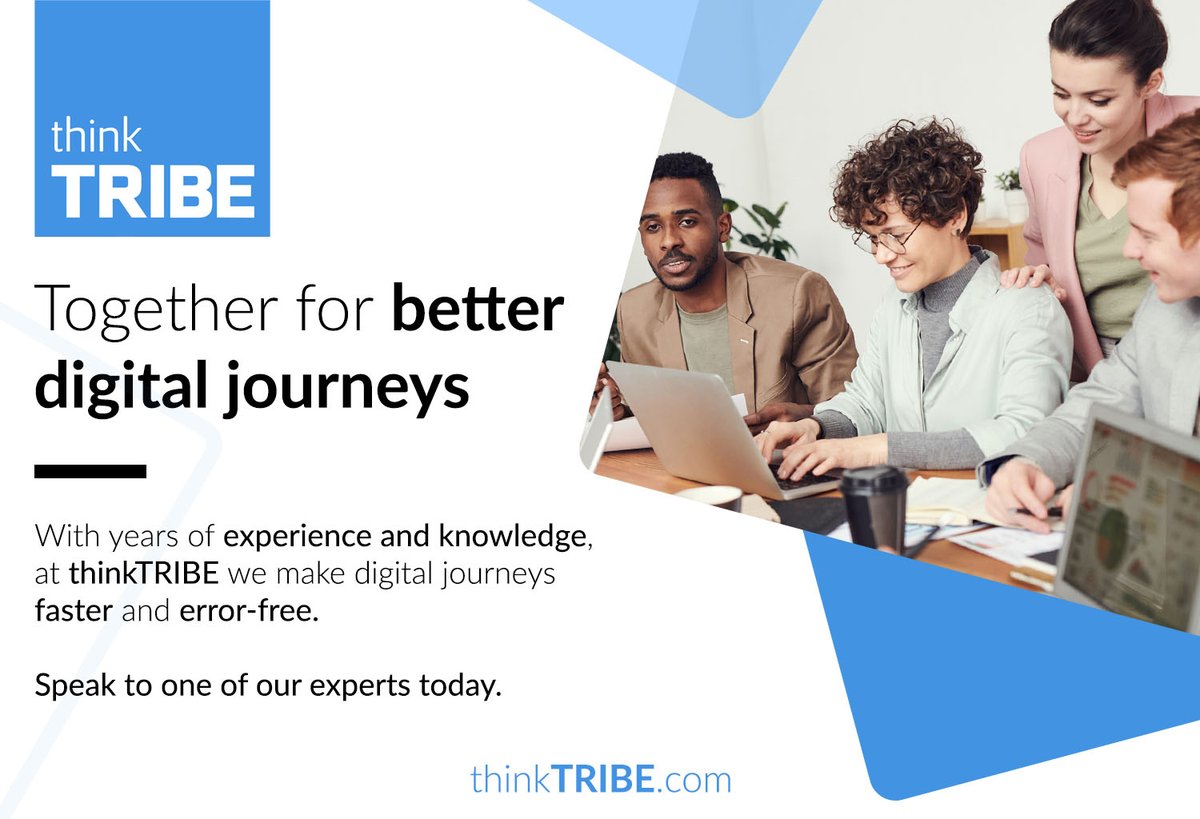 think
TRIBE

Together for better digital journeys

With years of experience and knowledge, at thinkTRIBE we make digital journeys faster and error-free.

Speak to one of our experts today.

thinkTRIBE.com